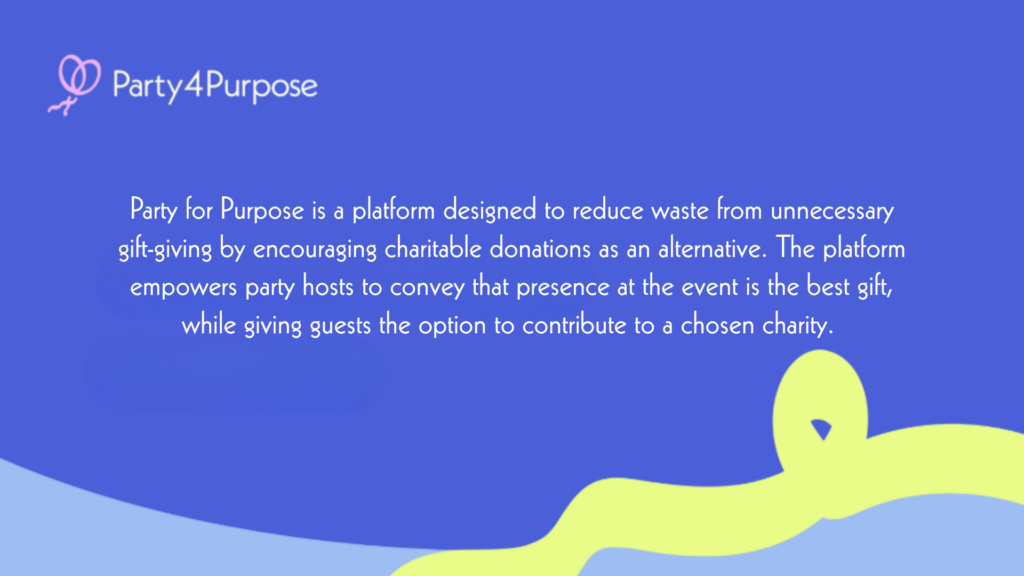 Party4Purpose

Party for Purpose is a platform designed to reduce waste from unnecessary gift-giving by encouraging charitable donations as an alternative. The platform empowers party hosts to convey that presence at the event is the best gift, while giving guests the option to contribute to a chosen charity.